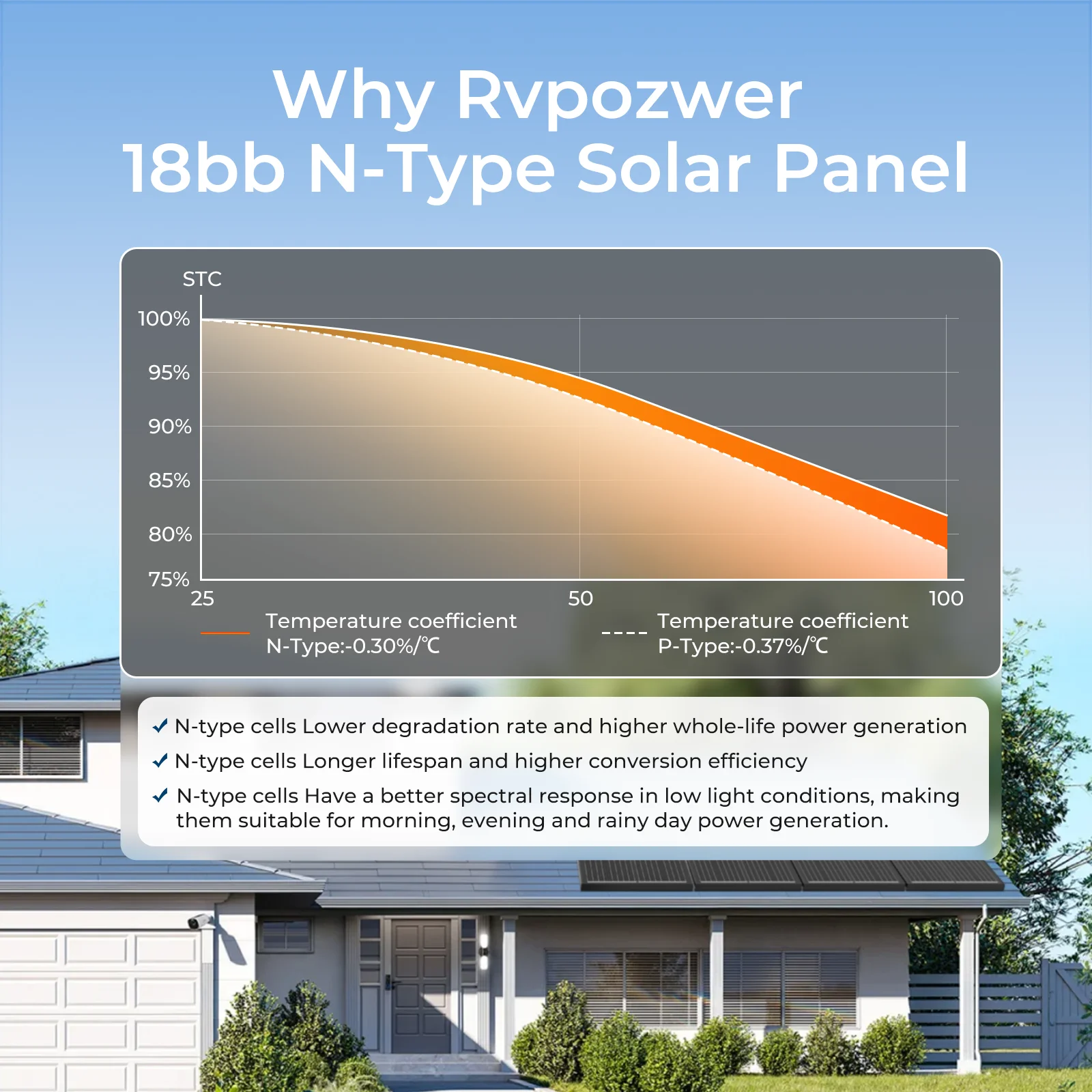 Why Rvpozwer
18bb N-Type Solar Panel

STC
100%
95%
90%
85%
80%
75%
25
50
100

Temperature coefficient
N-Type:-0.30%/℃

Temperature coefficient
P-Type:-0.37%/℃

✓ N-type cells Lower degradation rate and higher whole-life power generation
✓ N-type cells Longer lifespan and higher conversion efficiency
✓ N-type cells Have a better spectral response in low light conditions, making them suitable for morning, evening and rainy day power generation.